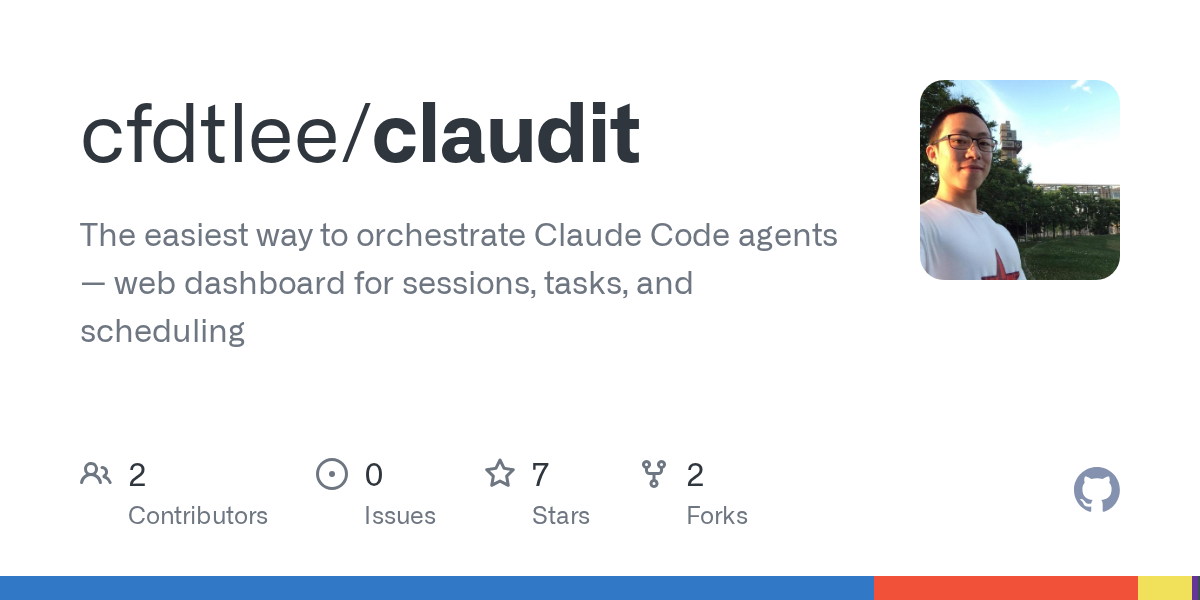 cfdtlee/claudit

The easiest way to orchestrate Claude Code agents — web dashboard for sessions, tasks, and scheduling

2
Contributors

0
Issues

7
Stars

2
Forks